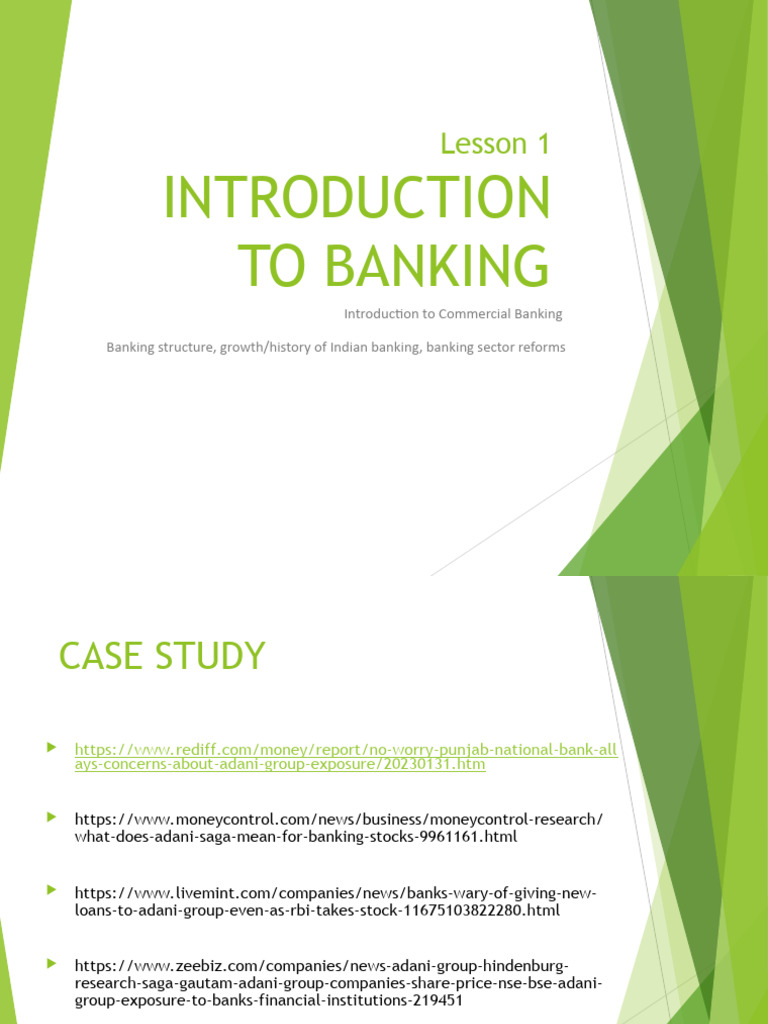 Lesson 1

INTRODUCTION TO BANKING

Introduction to Commercial Banking

Banking structure, growth/history of Indian banking, banking sector reforms

CASE STUDY

https://www.rediff.com/money/report/no-worry-punjab-national-bank-allays-concerns-about-adani-group-exposure/20230131.htm

https://www.moneycontrol.com/news/business/moneycontrol-research/what-does-adani-saga-mean-for-banking-stocks-9961161.html

https://www.livemint.com/companies/news/banks-wary-of-giving-new-loans-to-adani-group-even-as-rbi-takes-stock-11675103822280.html

https://www.zeebiz.com/companies/news-adani-group-hindenburg-research-saga-gautam-adani-group-companies-share-price-nse-bse-adani-group-exposure-to-banks-financial-institutions-219451